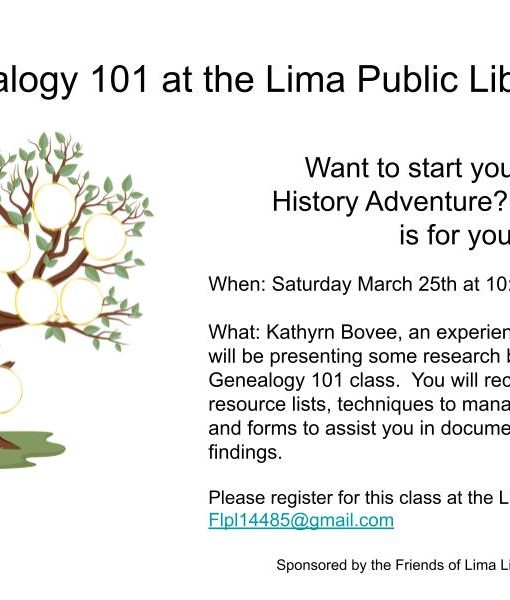 alogy 101 at the Lima Public Lib

Want to start you
History Adventure?
is for you

When: Saturday March 25th at 10:

What: Kathyrn Bovee, an experien will be presenting some research b Genealogy 101 class. You will rec resource lists, techniques to mana and forms to assist you in docume findings.

Please register for this class at the L
Flpl14485@gmail.com

Sponsored by the Friends of Lima Li